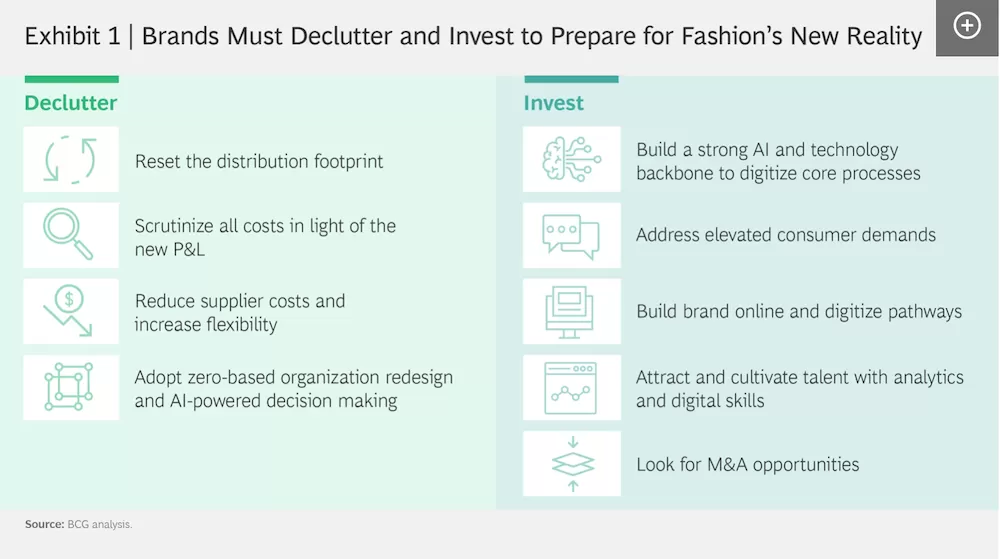 Exhibit 1 | Brands Must Declutter and Invest to Prepare for Fashion's New Reality

Declutter

Reset the distribution footprint

Scrutinize all costs in light of the new P&L

Reduce supplier costs and increase flexibility

Adopt zero-based organization redesign and AI-powered decision making

Invest

Build a strong AI and technology backbone to digitize core processes

Address elevated consumer demands

Build brand online and digitize pathways

Attract and cultivate talent with analytics and digital skills

Look for M&A opportunities

Source: BCG analysis.